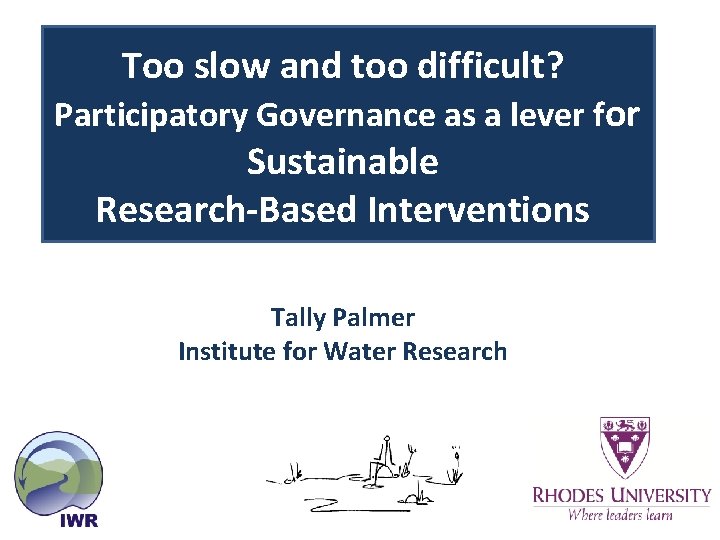 Too slow and too difficult?
Participatory Governance as a lever for Sustainable Research-Based Interventions

Tally Palmer
Institute for Water Research

IWR

RHODES UNIVERSITY
Where leaders learn